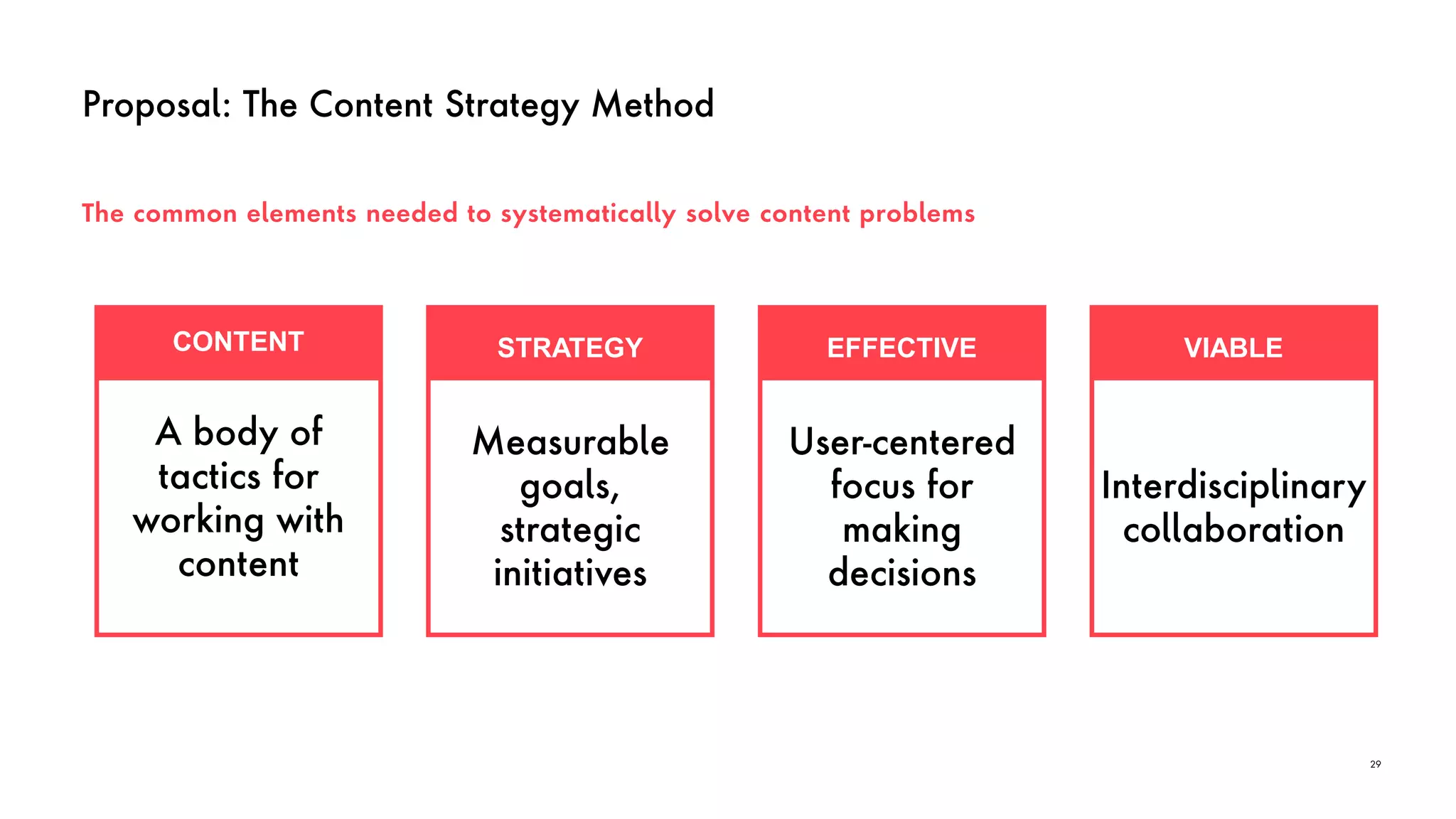 Proposal: The Content Strategy Method

The common elements needed to systematically solve content problems

CONTENT

A body of tactics for working with content

STRATEGY

Measurable goals, strategic initiatives

EFFECTIVE

User-centered focus for making decisions

VIABLE

Interdisciplinary collaboration

29